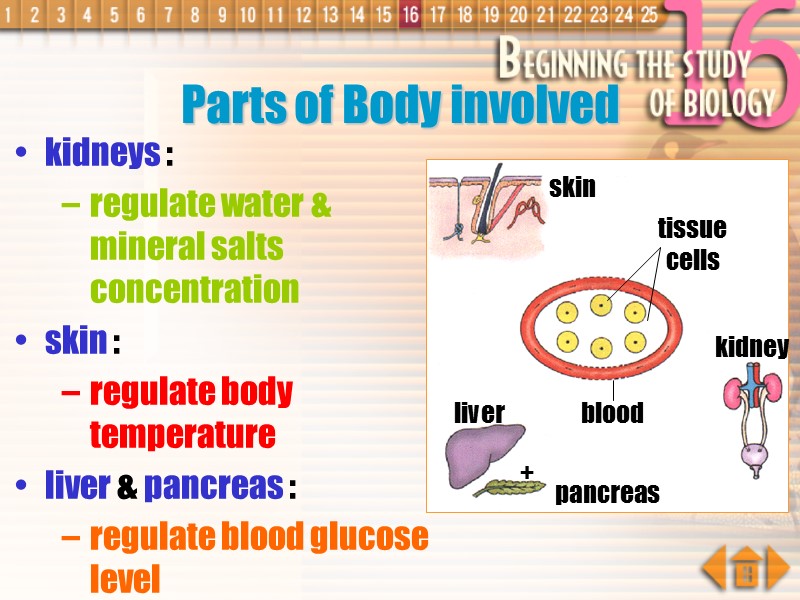 1 2 3 4 5 6 7 8 9 10 11 12 13 14 15 16 17 18 19 20 21 22 23 24 25

BEGINNING THE STUDY OF BIOLOGY 16

Parts of Body involved

• kidneys :
– regulate water & mineral salts concentration
• skin :
– regulate body temperature
• liver & pancreas :
– regulate blood glucose level

skin
tissue cells
kidney
liver
blood
+
pancreas